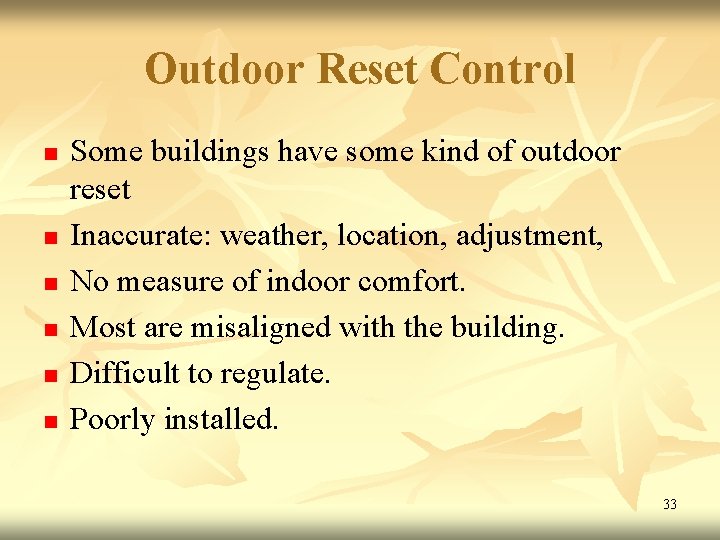 Outdoor Reset Control

- Some buildings have some kind of outdoor reset
- Inaccurate: weather, location, adjustment,
- No measure of indoor comfort.
- Most are misaligned with the building.
- Difficult to regulate.
- Poorly installed.

33